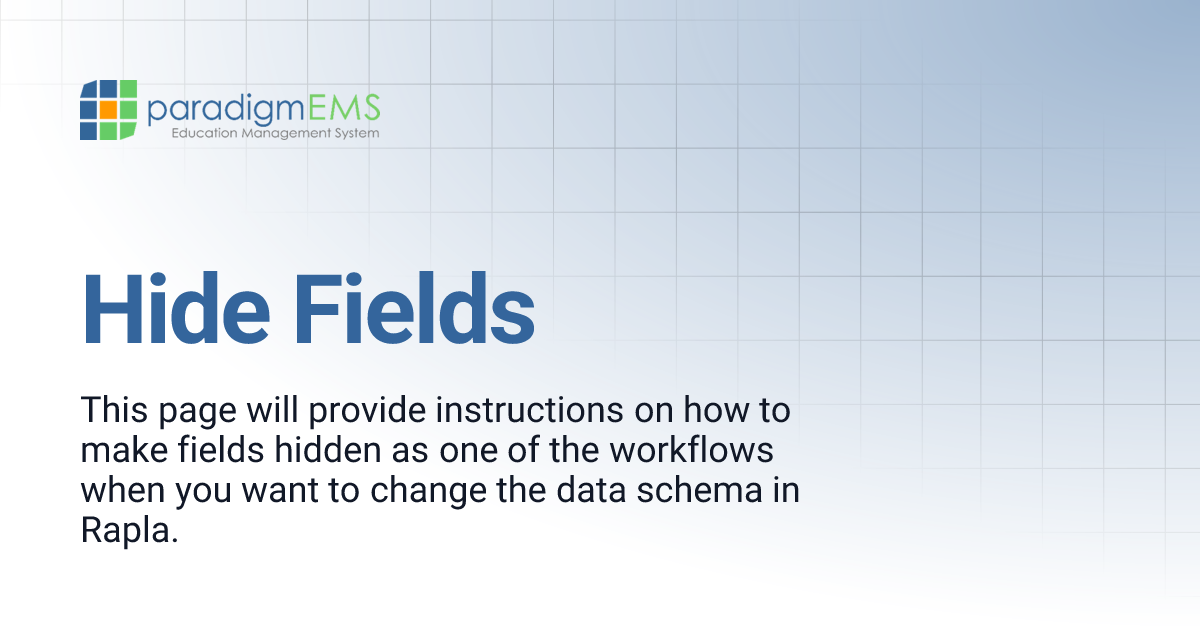 paradigmEMS
Education Management System

Hide Fields

This page will provide instructions on how to make fields hidden as one of the workflows when you want to change the data schema in Rapla.